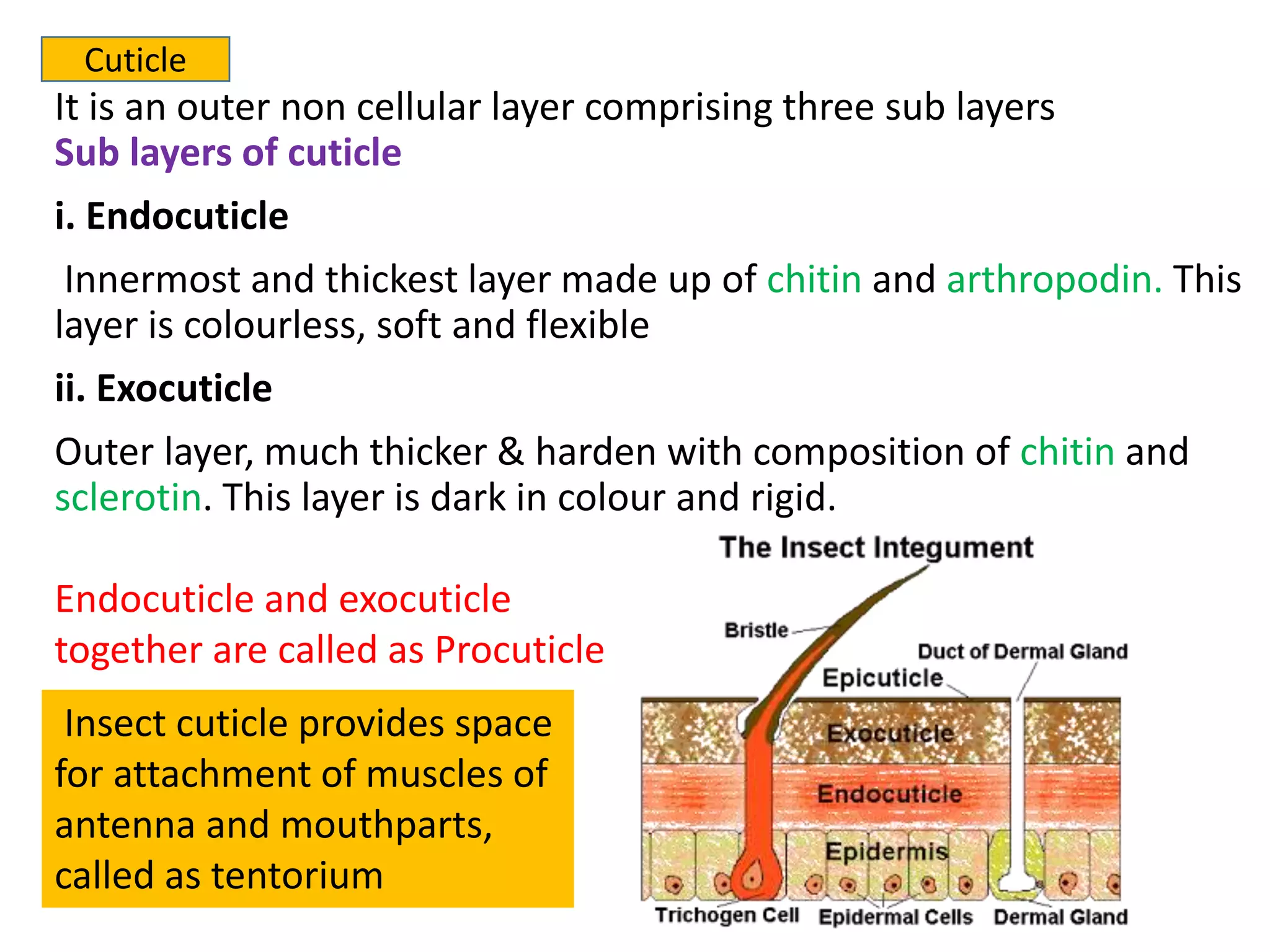 Cuticle

It is an outer non cellular layer comprising three sub layers

Sub layers of cuticle

i. Endocuticle

Innermost and thickest layer made up of chitin and arthropodin. This layer is colourless, soft and flexible

ii. Exocuticle

Outer layer, much thicker & harden with composition of chitin and sclerotin. This layer is dark in colour and rigid.

Endocuticle and exocuticle together are called as Procuticle

Insect cuticle provides space for attachment of muscles of antenna and mouthparts, called as tentorium

The Insect Integument

Bristle

Duct of Dermal Gland

Epicuticle

Exocuticle

Endocuticle

Epidermis

Trichogen Cell

Epidermal Cells

Dermal Gland